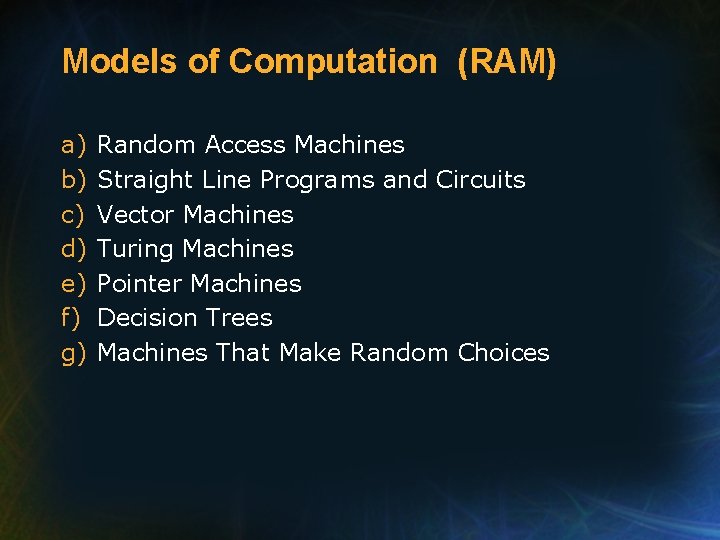 Models of Computation (RAM)

a) Random Access Machines
b) Straight Line Programs and Circuits
c) Vector Machines
d) Turing Machines
e) Pointer Machines
f) Decision Trees
g) Machines That Make Random Choices